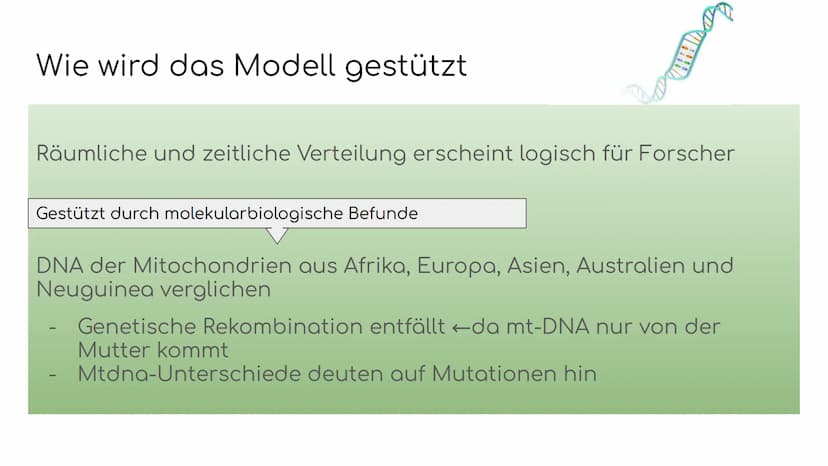 Wie wird das Modell gestützt

Räumliche und zeitliche Verteilung erscheint logisch für Forscher

Gestützt durch molekularbiologische Befunde

DNA der Mitochondrien aus Afrika, Europa, Asien, Australien und Neuguinea verglichen

- Genetische Rekombination entfällt ←da mt-DNA nur von der Mutter kommt
- Mtdna-Unterschiede deuten auf Mutationen hin